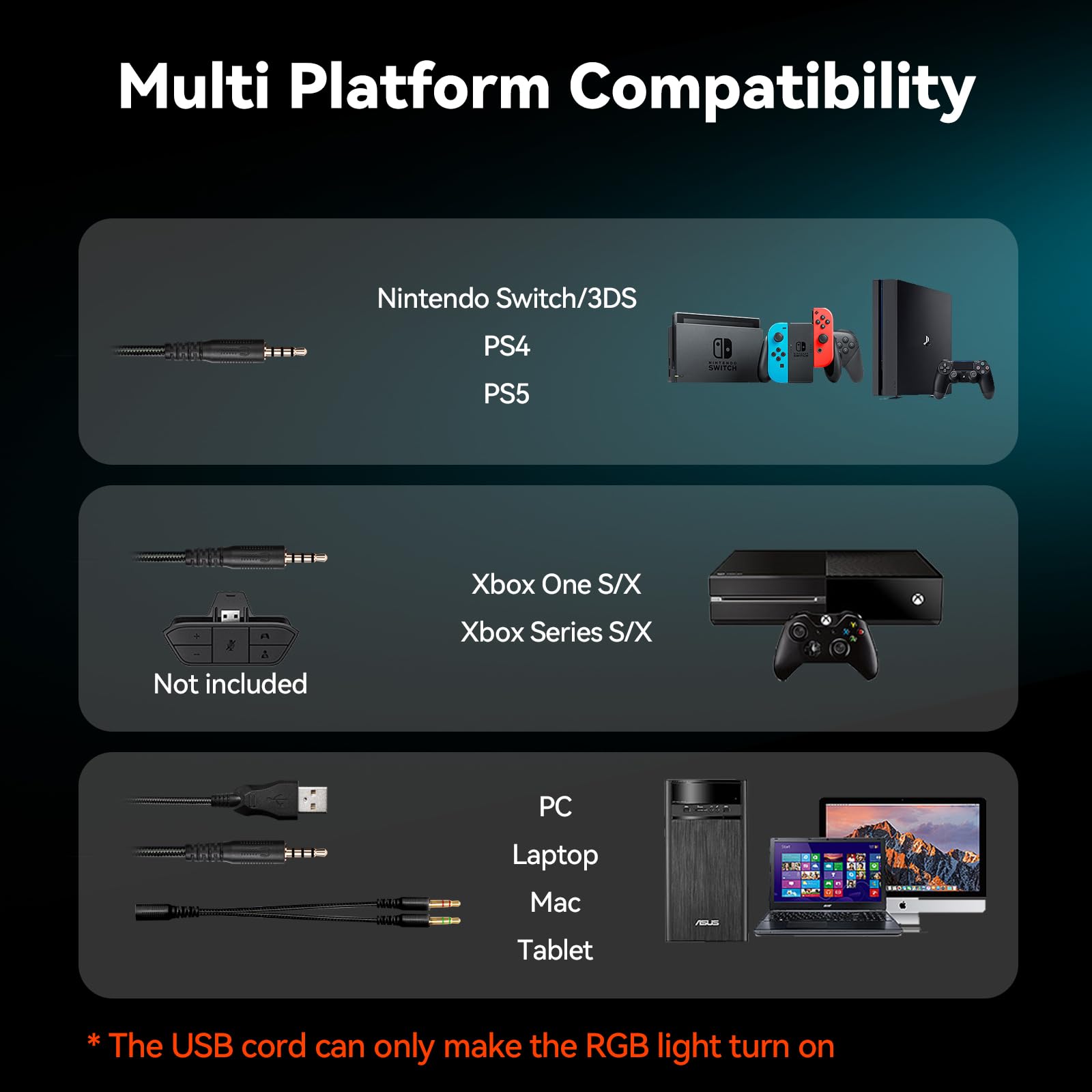 Multi Platform Compatibility

Nintendo Switch/3DS
PS4
PS5

NINTENDO SWITCH

Not included

Xbox One S/X
Xbox Series S/X

PC
Laptop
Mac
Tablet

ASUS

* The USB cord can only make the RGB light turn on